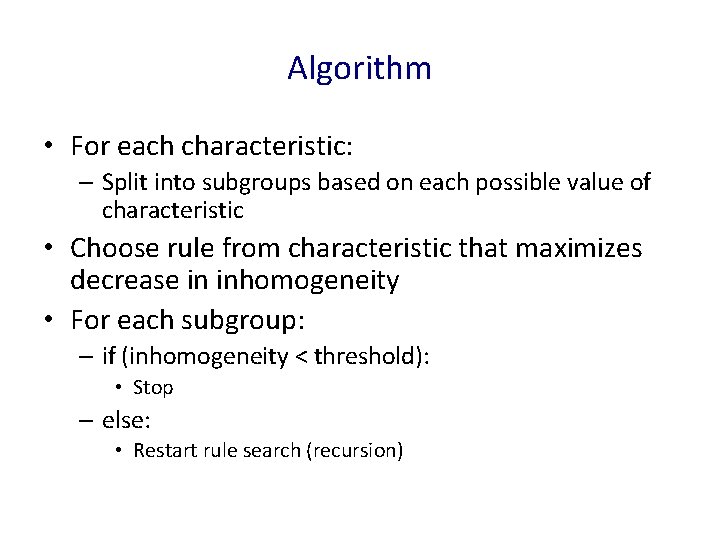 Algorithm

• For each characteristic:
  – Split into subgroups based on each possible value of characteristic
• Choose rule from characteristic that maximizes decrease in inhomogeneity
• For each subgroup:
  – if (inhomogeneity < threshold):
    • Stop
  – else:
    • Restart rule search (recursion)